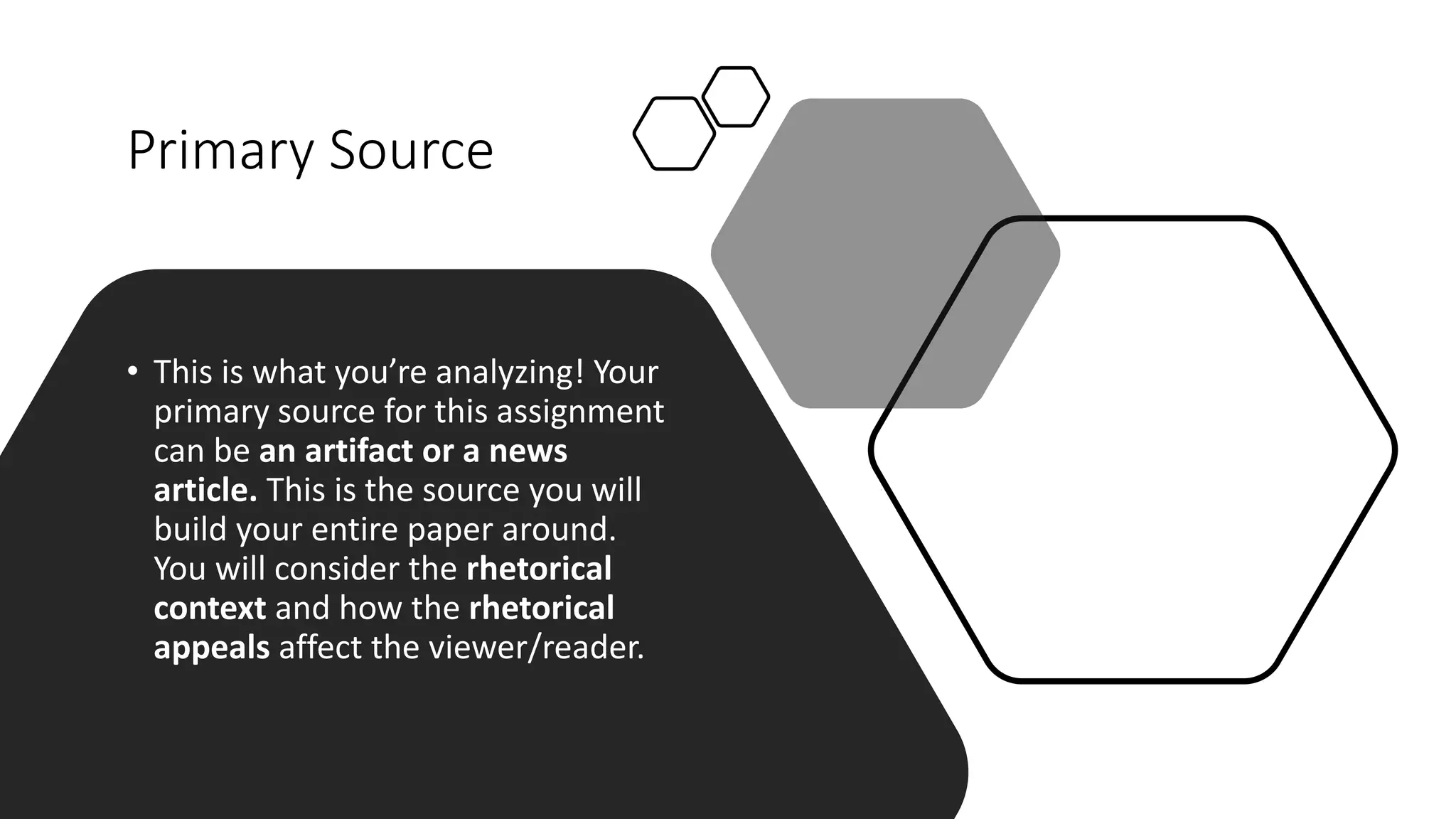 Primary Source

• This is what you’re analyzing! Your primary source for this assignment can be an artifact or a news article. This is the source you will build your entire paper around. You will consider the rhetorical context and how the rhetorical appeals affect the viewer/reader.